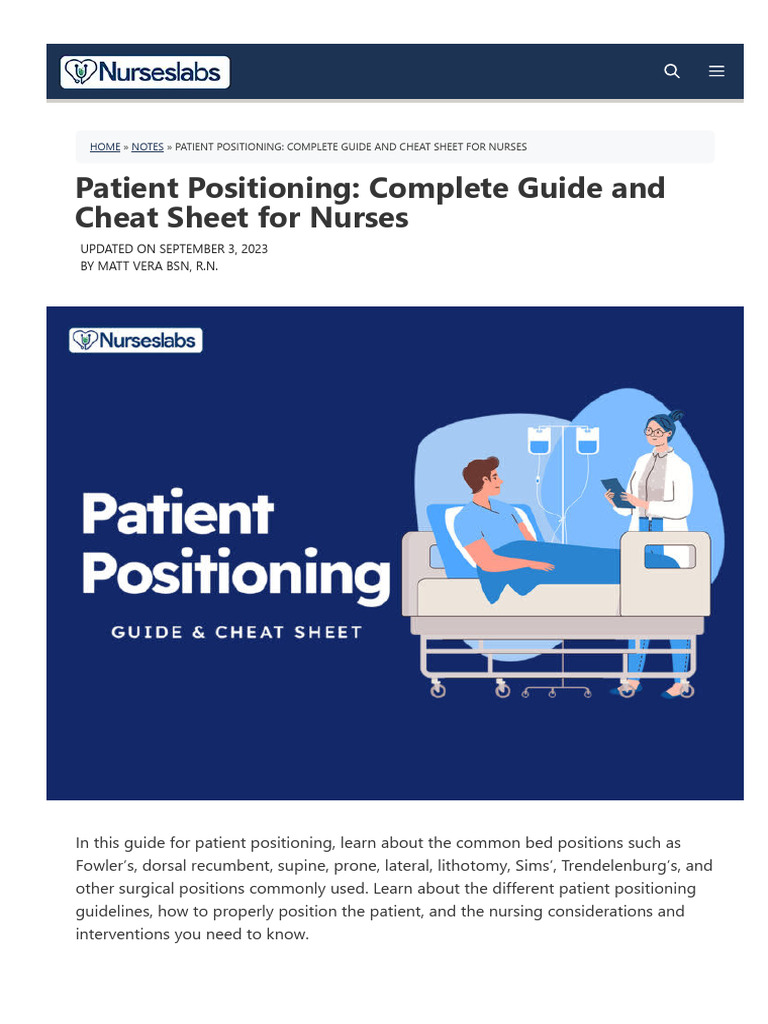 Nurseslabs

HOME » NOTES » PATIENT POSITIONING: COMPLETE GUIDE AND CHEAT SHEET FOR NURSES

Patient Positioning: Complete Guide and Cheat Sheet for Nurses

UPDATED ON SEPTEMBER 3, 2023
BY MATT VERA BSN, R.N.

Nurseslabs

Patient Positioning

GUIDE & CHEAT SHEET

In this guide for patient positioning, learn about the common bed positions such as Fowler's, dorsal recumbent, supine, prone, lateral, lithotomy, Sims', Trendelenburg's, and other surgical positions commonly used. Learn about the different patient positioning guidelines, how to properly position the patient, and the nursing considerations and interventions you need to know.